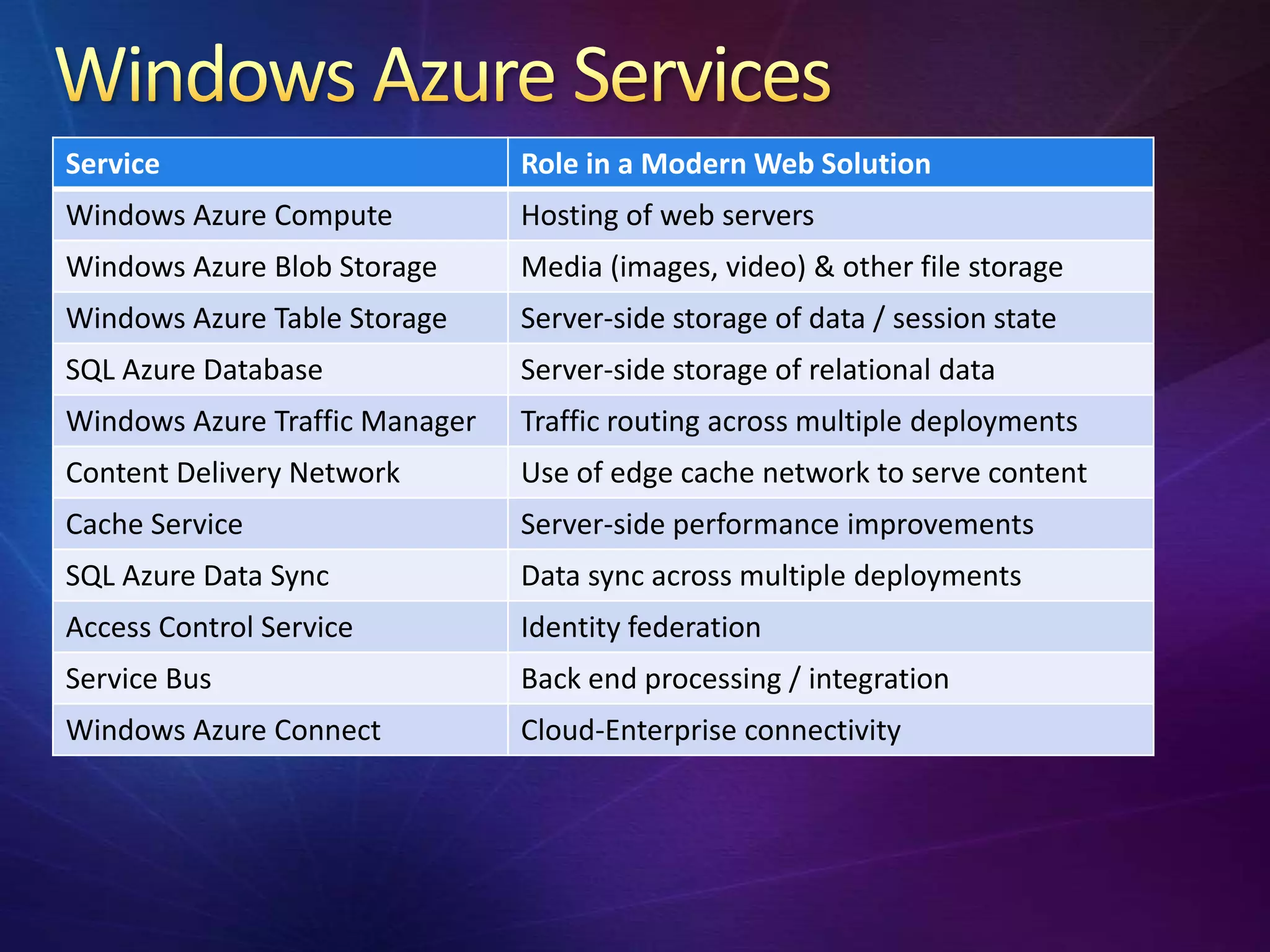 Windows Azure Services

| Service | Role in a Modern Web Solution |
|---|---|
| Windows Azure Compute | Hosting of web servers |
| Windows Azure Blob Storage | Media (images, video) & other file storage |
| Windows Azure Table Storage | Server-side storage of data / session state |
| SQL Azure Database | Server-side storage of relational data |
| Windows Azure Traffic Manager | Traffic routing across multiple deployments |
| Content Delivery Network | Use of edge cache network to serve content |
| Cache Service | Server-side performance improvements |
| SQL Azure Data Sync | Data sync across multiple deployments |
| Access Control Service | Identity federation |
| Service Bus | Back end processing / integration |
| Windows Azure Connect | Cloud-Enterprise connectivity |